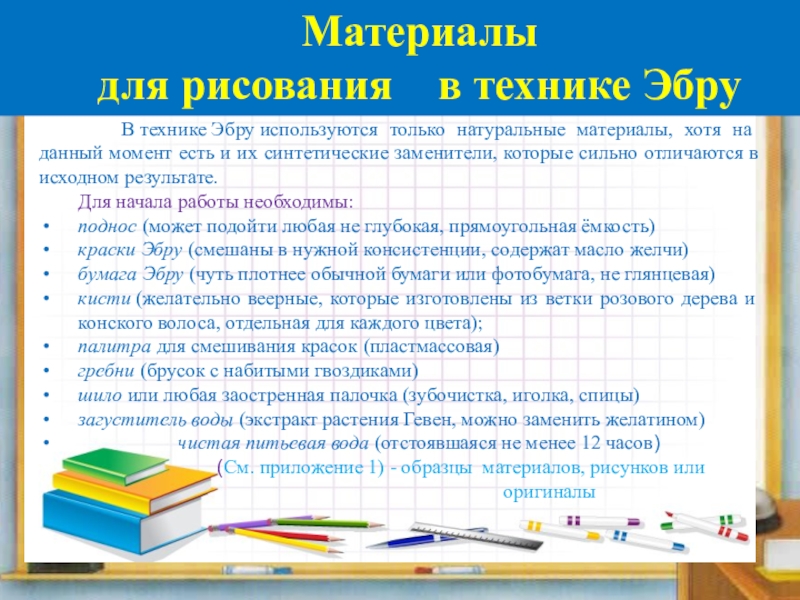 Материалы
для рисования в технике Эбру

В технике Эбру используются только натуральные материалы, хотя на данный момент есть и их синтетические заменители, которые сильно отличаются в исходном результате.

Для начала работы необходимы:
• поднос (может подойти любая не глубокая, прямоугольная ёмкость)
• краски Эбру (смешаны в нужной консистенции, содержат масло желчи)
• бумага Эбру (чуть плотнее обычной бумаги или фотобумага, не глянцевая)
• кисти (желательно веерные, которые изготовлены из ветки розового дерева и конского волоса, отдельная для каждого цвета);
• палитра для смешивания красок (пластмассовая)
• гребни (брусок с набитыми гвоздиками)
• шило или любая заостренная палочка (зубочистка, иголка, спицы)
• загуститель воды (экстракт растения Гевен, можно заменить желатином)
• чистая питьевая вода (отстоявшаяся не менее 12 часов)

(См. приложение 1) - образцы материалов, рисунков или оригиналы